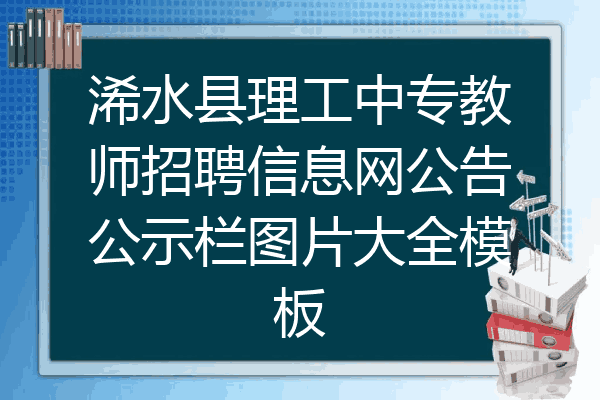 浠水县理工中专教师招聘信息网公告公示栏图片大全模板